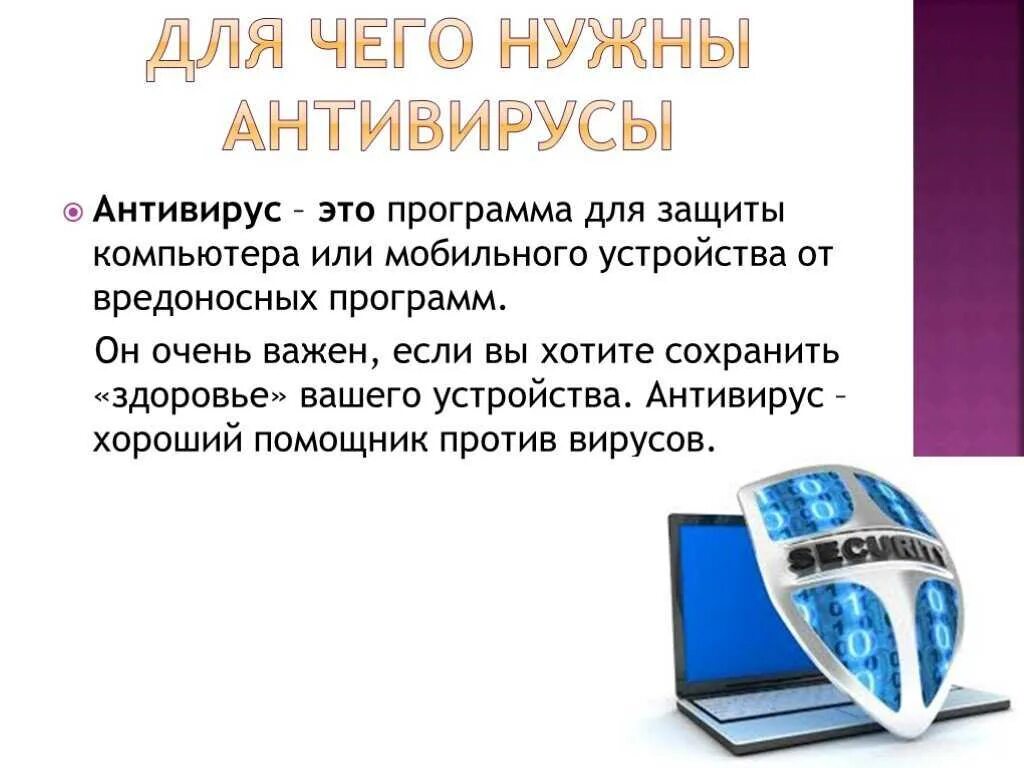 ДЛЯ ЧЕГО НУЖНЫ АНТИВИРУСЫ

Антивирус – это программа для защиты компьютера или мобильного устройства от вредоносных программ.

Он очень важен, если вы хотите сохранить «здоровье» вашего устройства. Антивирус – хороший помощник против вирусов.

SECURITY